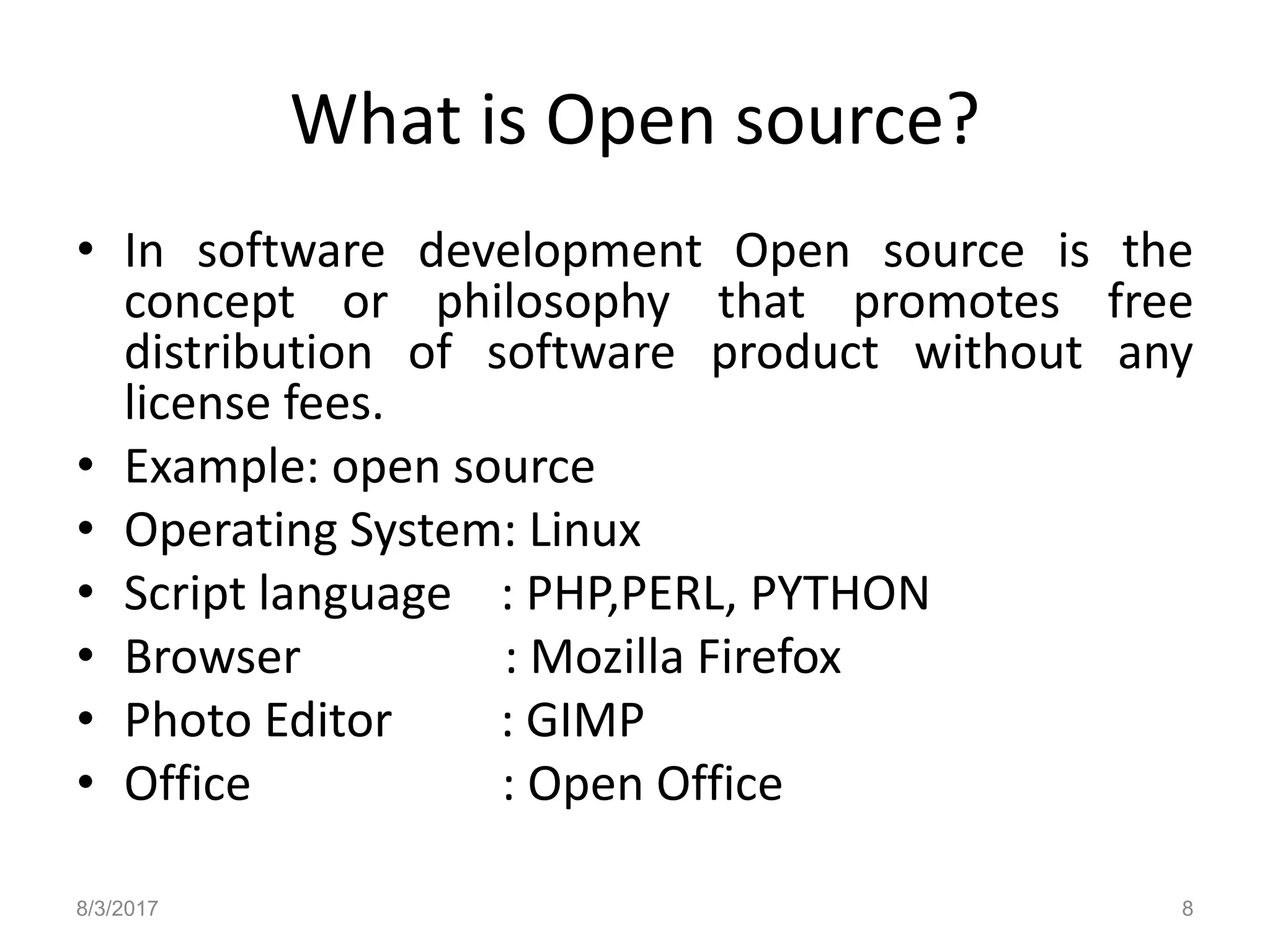 What is Open source?

• In software development Open source is the concept or philosophy that promotes free distribution of software product without any license fees.
• Example: open source
• Operating System: Linux
• Script language : PHP,PERL, PYTHON
• Browser : Mozilla Firefox
• Photo Editor : GIMP
• Office : Open Office

8/3/2017

8